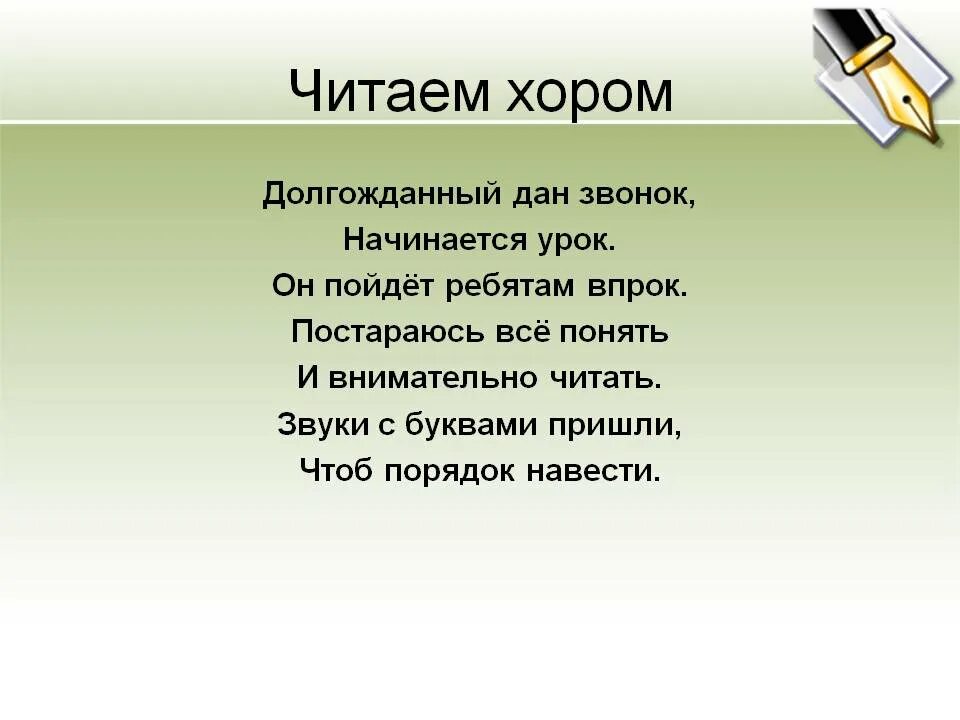 Читаем хором

Долгожданный дан звонок,
Начинается урок.
Он пойдёт ребятам впрок.
Постараюсь всё понять
И внимательно читать.
Звуки с буквами пришли,
Чтоб порядок навести.